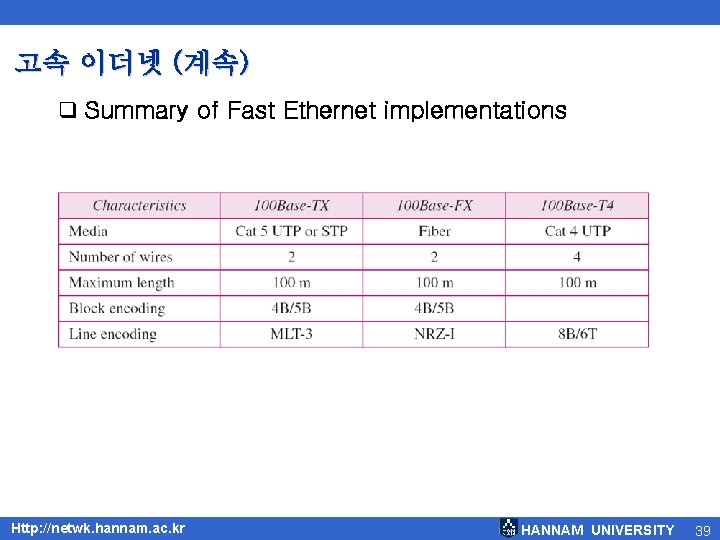 고속 이더넷 (계속)

❑ Summary of Fast Ethernet implementations

| Characteristics | 100Base-TX | 100Base-FX | 100Base-T4 |
|---|---|---|---|
| Media | Cat 5 UTP or STP | Fiber | Cat 4 UTP |
| Number of wires | 2 | 2 | 4 |
| Maximum length | 100 m | 100 m | 100 m |
| Block encoding | 4B/5B | 4B/5B | |
| Line encoding | MLT-3 | NRZ-I | 8B/6T |

Http://netwk.hannam.ac.kr

HANNAM UNIVERSITY 39